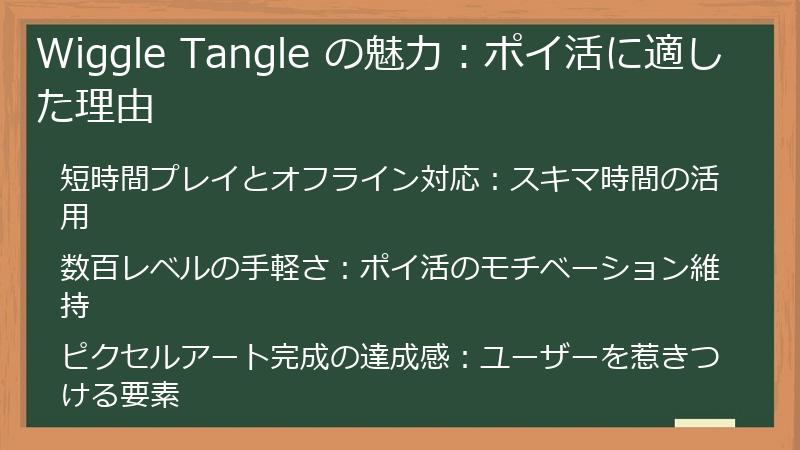 Wiggle Tangle の魅力：ポイ活に適した理由

短時間プレイとオフライン対応：スキマ時間の活用

数百レベルの手軽さ：ポイ活のモチベーション維持

ピクセルアート完成の達成感：ユーザーを惹きつける要素